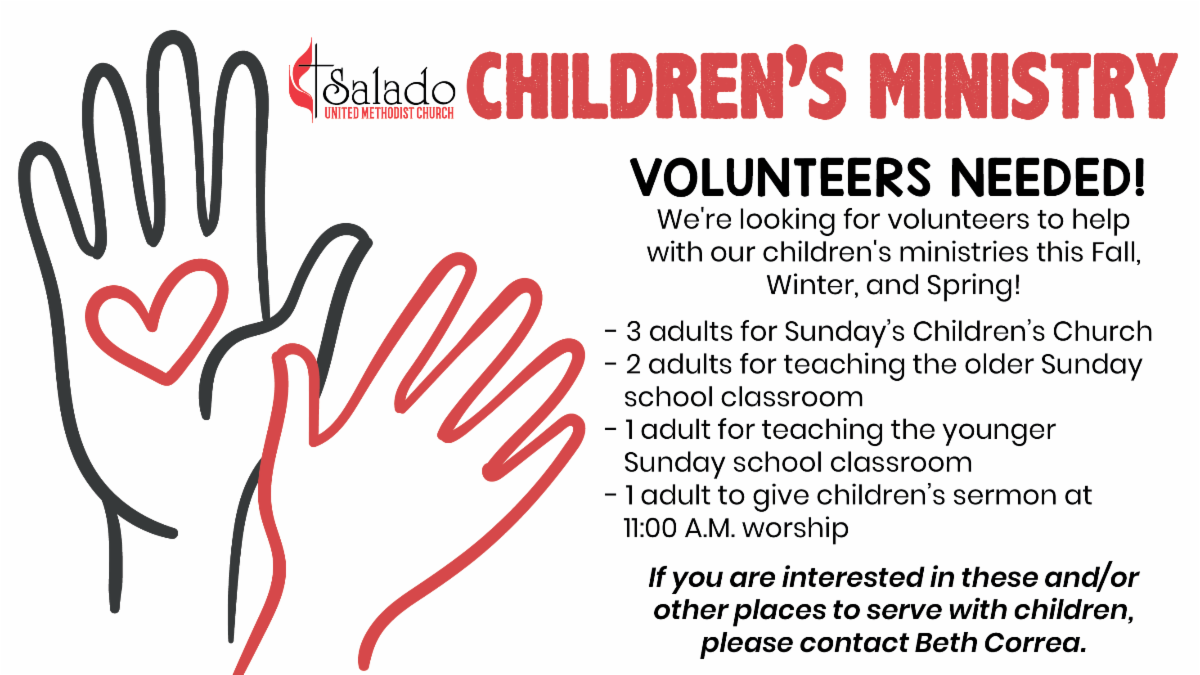 Salado
UNITED METHODIST CHURCH

CHILDREN'S MINISTRY

VOLUNTEERS NEEDED!

We're looking for volunteers to help with our children's ministries this Fall, Winter, and Spring!

- 3 adults for Sunday's Children's Church
- 2 adults for teaching the older Sunday school classroom
- 1 adult for teaching the younger Sunday school classroom
- 1 adult to give children's sermon at 11:00 A.M. worship

If you are interested in these and/or other places to serve with children, please contact Beth Correa.